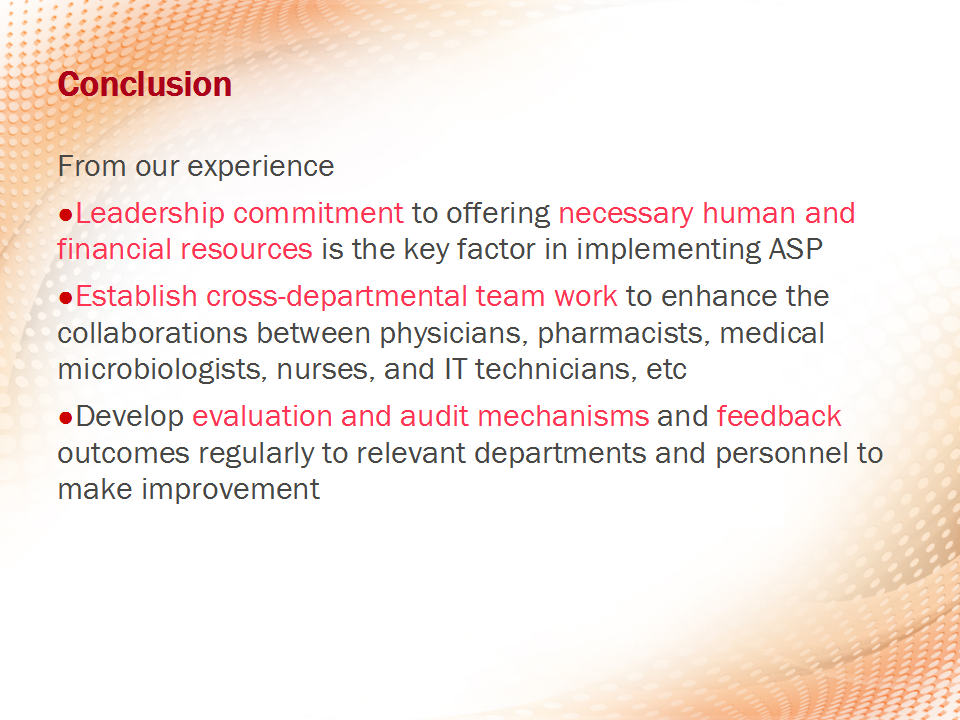 Conclusion

From our experience

●Leadership commitment to offering necessary human and financial resources is the key factor in implementing ASP

●Establish cross-departmental team work to enhance the collaborations between physicians, pharmacists, medical microbiologists, nurses, and IT technicians, etc

●Develop evaluation and audit mechanisms and feedback outcomes regularly to relevant departments and personnel to make improvement